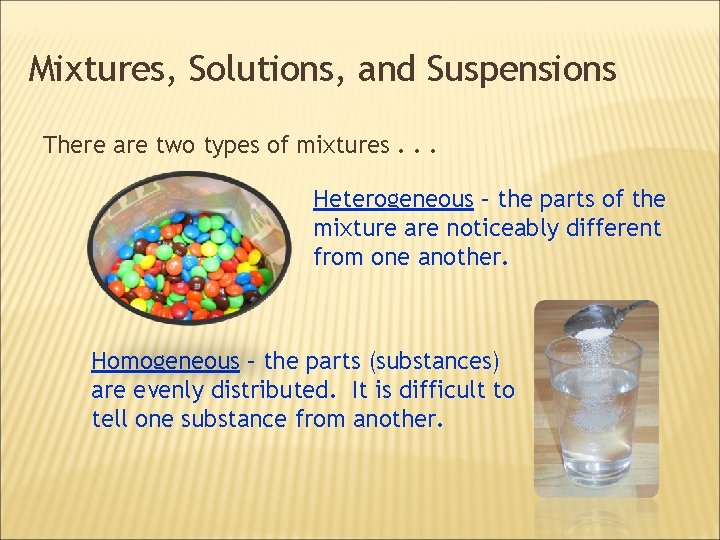 Mixtures, Solutions, and Suspensions

There are two types of mixtures . . .

Heterogeneous – the parts of the mixture are noticeably different from one another.

Homogeneous – the parts (substances) are evenly distributed. It is difficult to tell one substance from another.